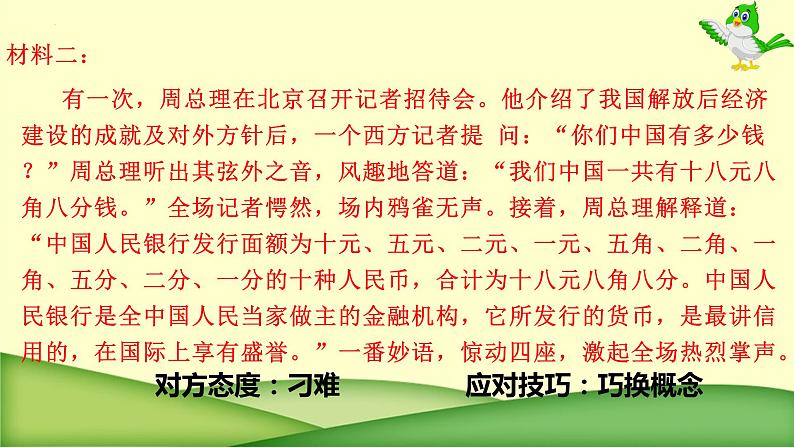 材料二：

有一次，周总理在北京召开记者招待会。他介绍了我国解放后经济建设的成就及对外方针后，一个西方记者提 问：“你们中国有多少钱？”周总理听出其弦外之音，风趣地答道：“我们中国一共有十八元八角八分钱。”全场记者愕然，场内鸦雀无声。接着，周总理解释道：“中国人民银行发行面额为十元、五元、二元、一元、五角、二角、一角、五分、二分、一分的十种人民币，合计为十八元八角八分。中国人民银行是全中国人民当家做主的金融机构，它所发行的货币，是最讲信用的，在国际上享有盛誉。”一番妙语，惊动四座，激起全场热烈掌声。

对方态度：刁难

应对技巧：巧换概念